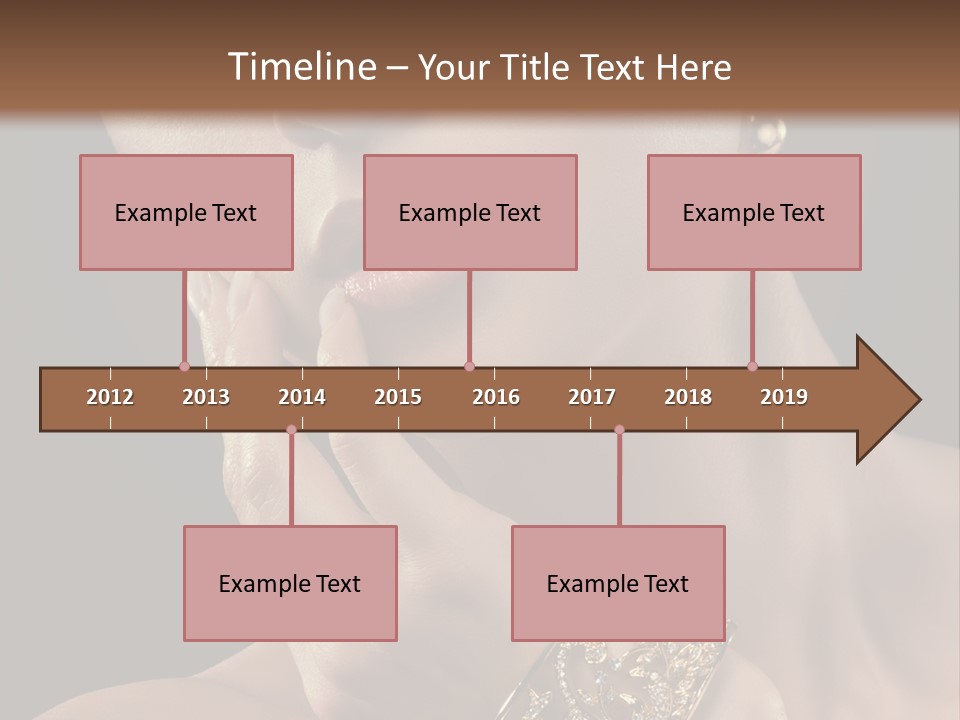 Timeline – Your Title Text Here

Example Text

Example Text

Example Text

2012
2013
2014
2015
2016
2017
2018
2019

Example Text

Example Text